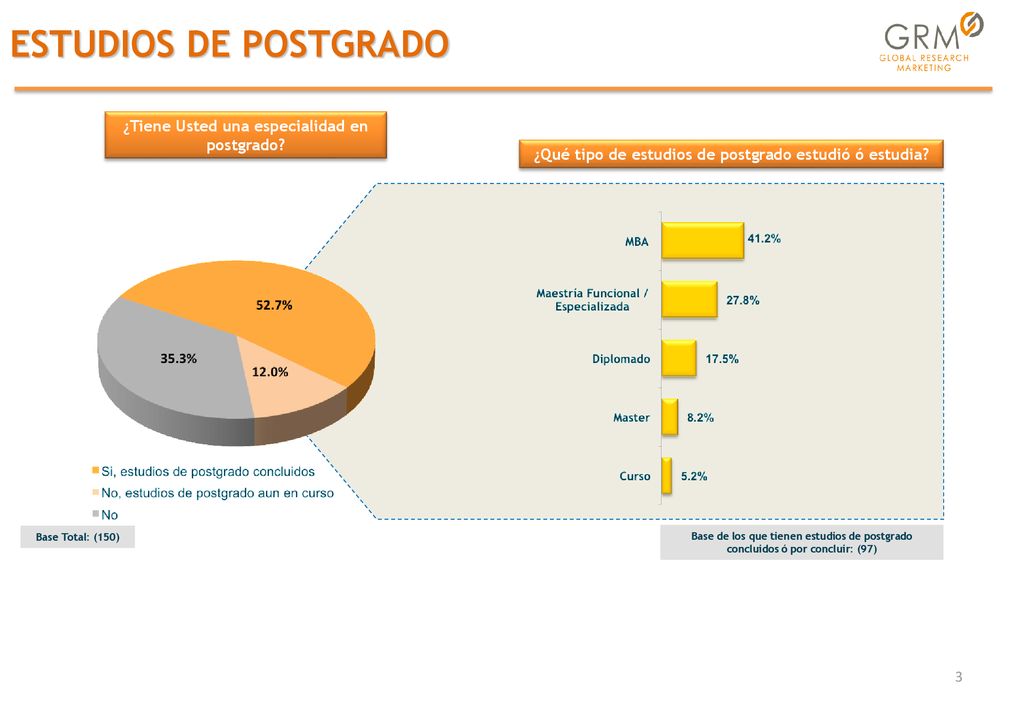 ESTUDIOS DE POSTGRADO

GRM
GLOBAL RESEARCH MARKETING

¿Tiene Usted una especialidad en postgrado?

52.7%
35.3%
12.0%

Si, estudios de postgrado concluidos
No, estudios de postgrado aun en curso
No

Base Total: (150)

¿Qué tipo de estudios de postgrado estudió ó estudia?

MBA 41.2%
Maestría Funcional / Especializada 27.8%
Diplomado 17.5%
Master 8.2%
Curso 5.2%

Base de los que tienen estudios de postgrado concluidos ó por concluir: (97)

3